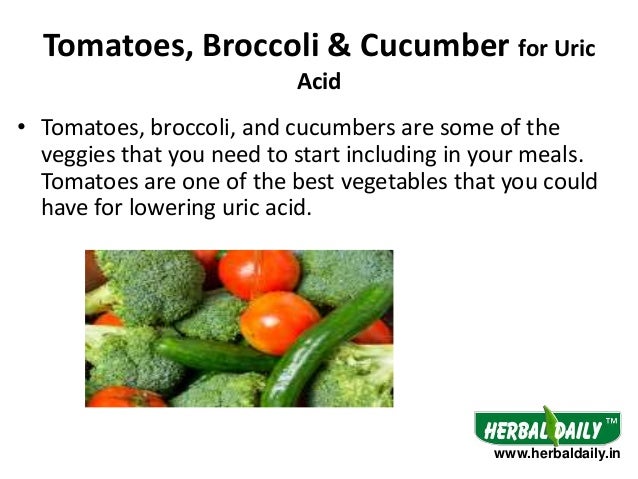 Tomatoes, Broccoli & Cucumber for Uric Acid

• Tomatoes, broccoli, and cucumbers are some of the veggies that you need to start including in your meals. Tomatoes are one of the best vegetables that you could have for lowering uric acid.

HERBAL DAILY™
www.herbaldaily.in